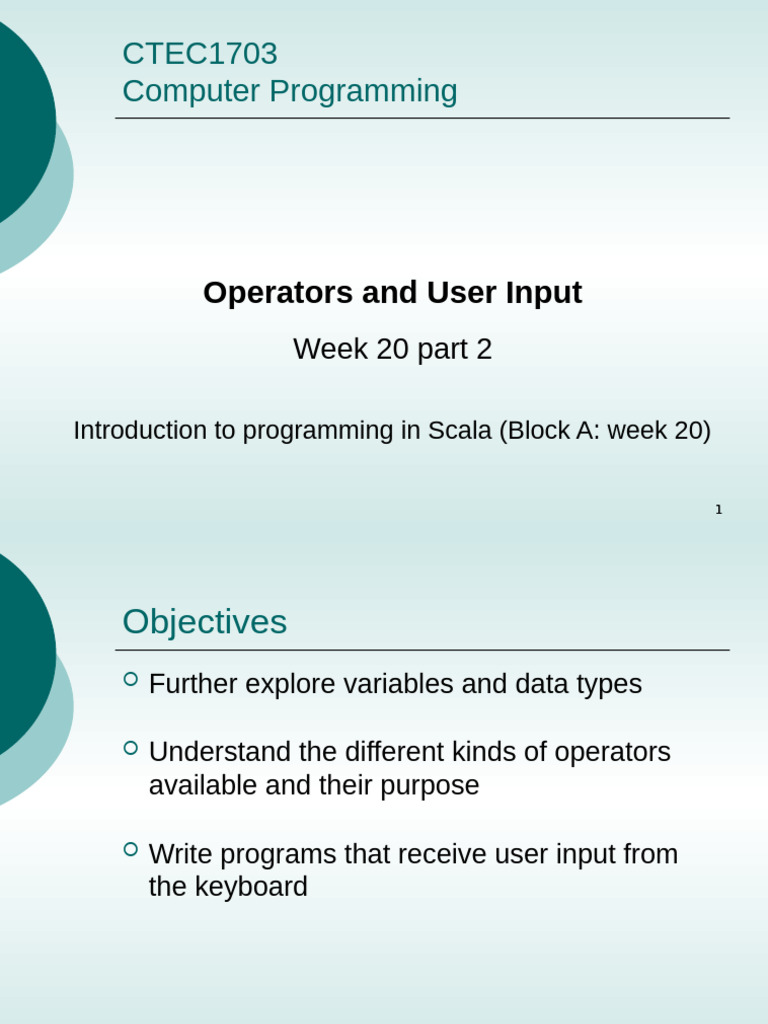 CTEC1703
Computer Programming

Operators and User Input

Week 20 part 2

Introduction to programming in Scala (Block A: week 20)

1

Objectives

Further explore variables and data types

Understand the different kinds of operators available and their purpose

Write programs that receive user input from the keyboard